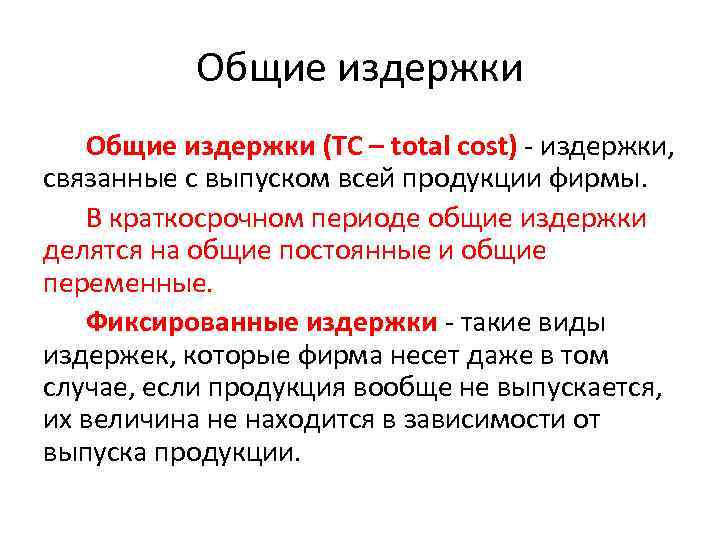 Общие издержки

Общие издержки (TC – total cost) - издержки, связанные с выпуском всей продукции фирмы.

В краткосрочном периоде общие издержки делятся на общие постоянные и общие переменные.

Фиксированные издержки - такие виды издержек, которые фирма несет даже в том случае, если продукция вообще не выпускается, их величина не находится в зависимости от выпуска продукции.